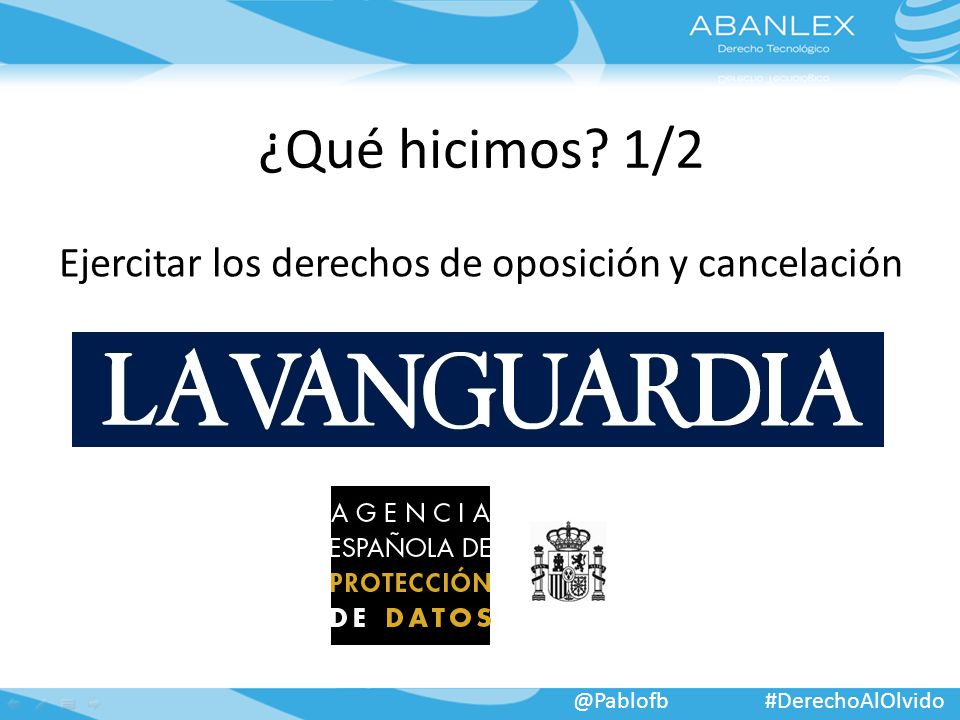 ABANLEX
Derecho Tecnológico

¿Qué hicimos? 1/2

Ejercitar los derechos de oposición y cancelación

LA VANGUARDIA

AGENCIA
ESPAÑOLA DE
PROTECCIÓN
DE DATOS

@Pablofb #DerechoAlOlvido